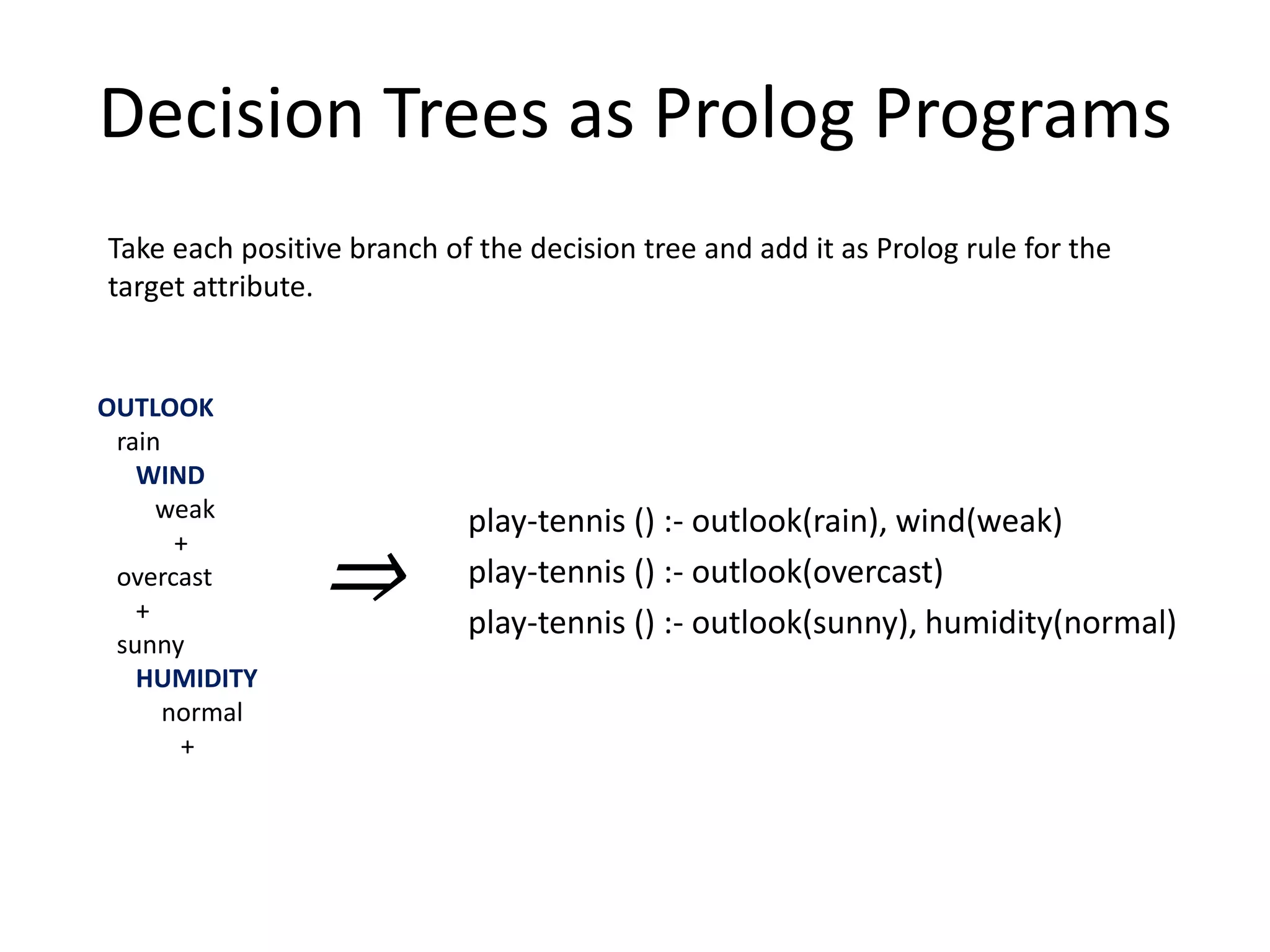 Decision Trees as Prolog Programs

Take each positive branch of the decision tree and add it as Prolog rule for the target attribute.

OUTLOOK
rain
WIND
weak
+
overcast
+
sunny
HUMIDITY
normal
+

$\Rightarrow$

play-tennis () :- outlook(rain), wind(weak)
play-tennis () :- outlook(overcast)
play-tennis () :- outlook(sunny), humidity(normal)